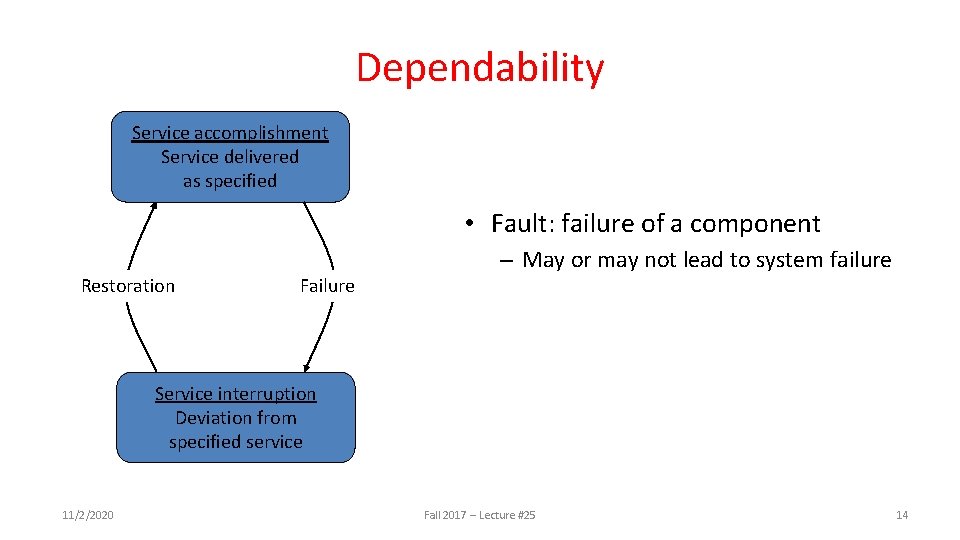 Dependability

Service accomplishment
Service delivered as specified

Restoration

Failure

Service interruption
Deviation from specified service

• Fault: failure of a component
– May or may not lead to system failure

11/2/2020

Fall 2017 – Lecture #25

14